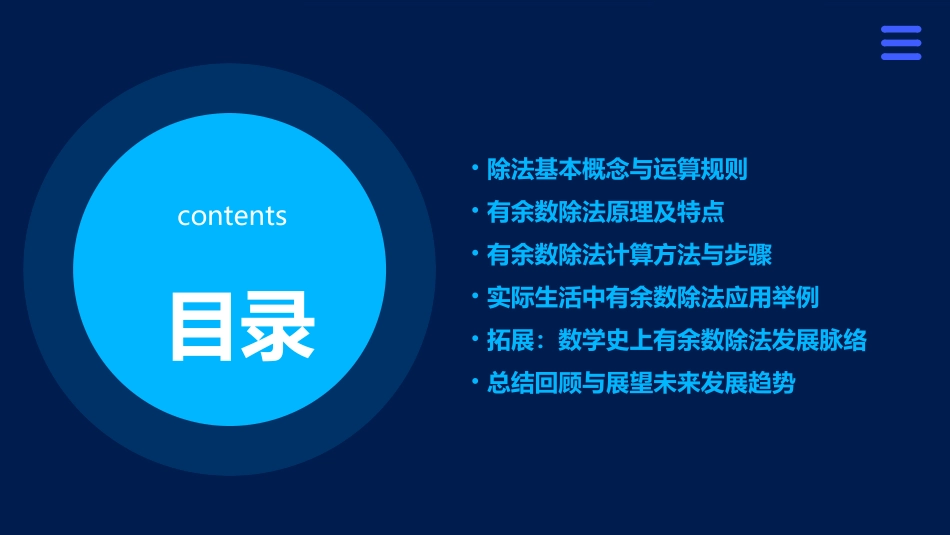 contents

目录

• 除法基本概念与运算规则
• 有余数除法原理及特点
• 有余数除法计算方法与步骤
• 实际生活中有余数除法应用举例
• 拓展：数学史上有余数除法发展脉络
• 总结回顾与展望未来发展趋势